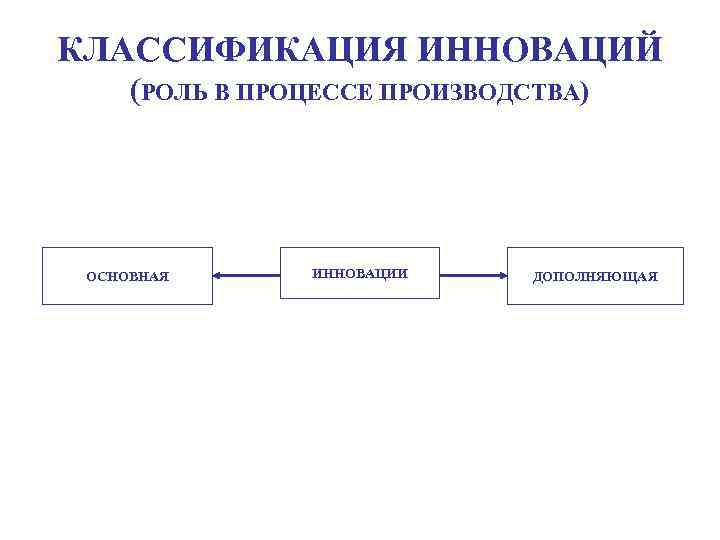 КЛАССИФИКАЦИЯ ИННОВАЦИЙ
(РОЛЬ В ПРОЦЕССЕ ПРОИЗВОДСТВА)

ОСНОВНАЯ

ИННОВАЦИИ

ДОПОЛНЯЮЩАЯ